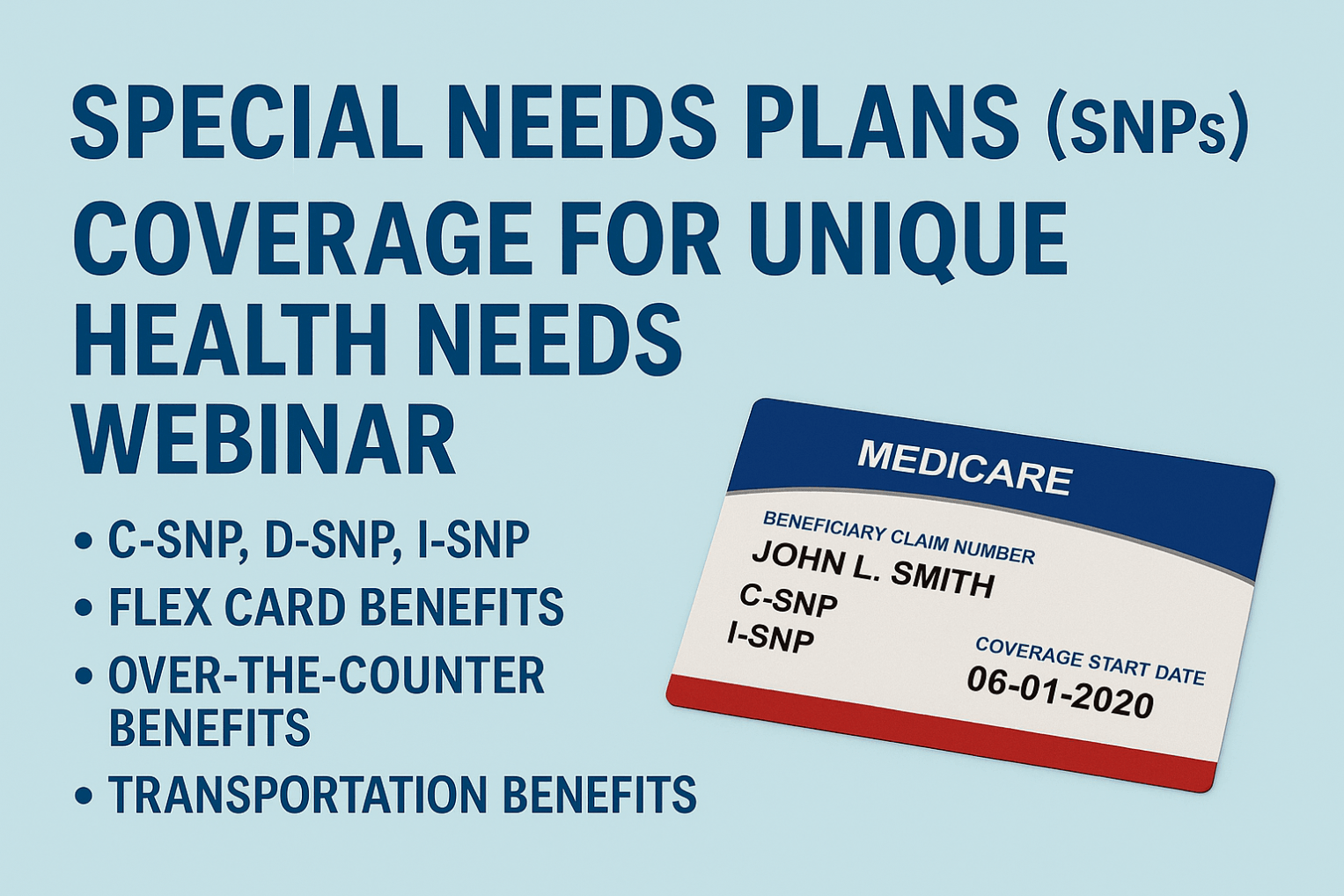 SPECIAL NEEDS PLANS (SNPs)
COVERAGE FOR UNIQUE HEALTH NEEDS WEBINAR

• C-SNP, D-SNP, I-SNP
• FLEX CARD BENEFITS
• OVER-THE-COUNTER BENEFITS
• TRANSPORTATION BENEFITS

MEDICARE
BENEFICIARY CLAIM NUMBER
JOHN L. SMITH
C-SNP
I-SNP
COVERAGE START DATE
06-01-2020